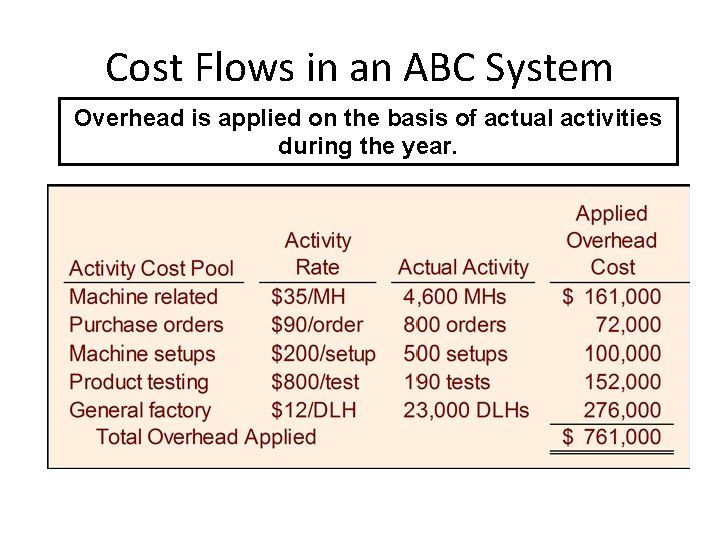 Cost Flows in an ABC System

Overhead is applied on the basis of actual activities during the year.

| Activity Cost Pool | Activity Rate | Actual Activity | Applied Overhead Cost |
|---|---|---|---|
| Machine related | \$35/MH | 4,600 MHs | \$ 161,000 |
| Purchase orders | \$90/order | 800 orders | 72,000 |
| Machine setups | \$200/setup | 500 setups | 100,000 |
| Product testing | \$800/test | 190 tests | 152,000 |
| General factory | \$12/DLH | 23,000 DLHs | 276,000 |
| Total Overhead Applied | | | \$ 761,000 |